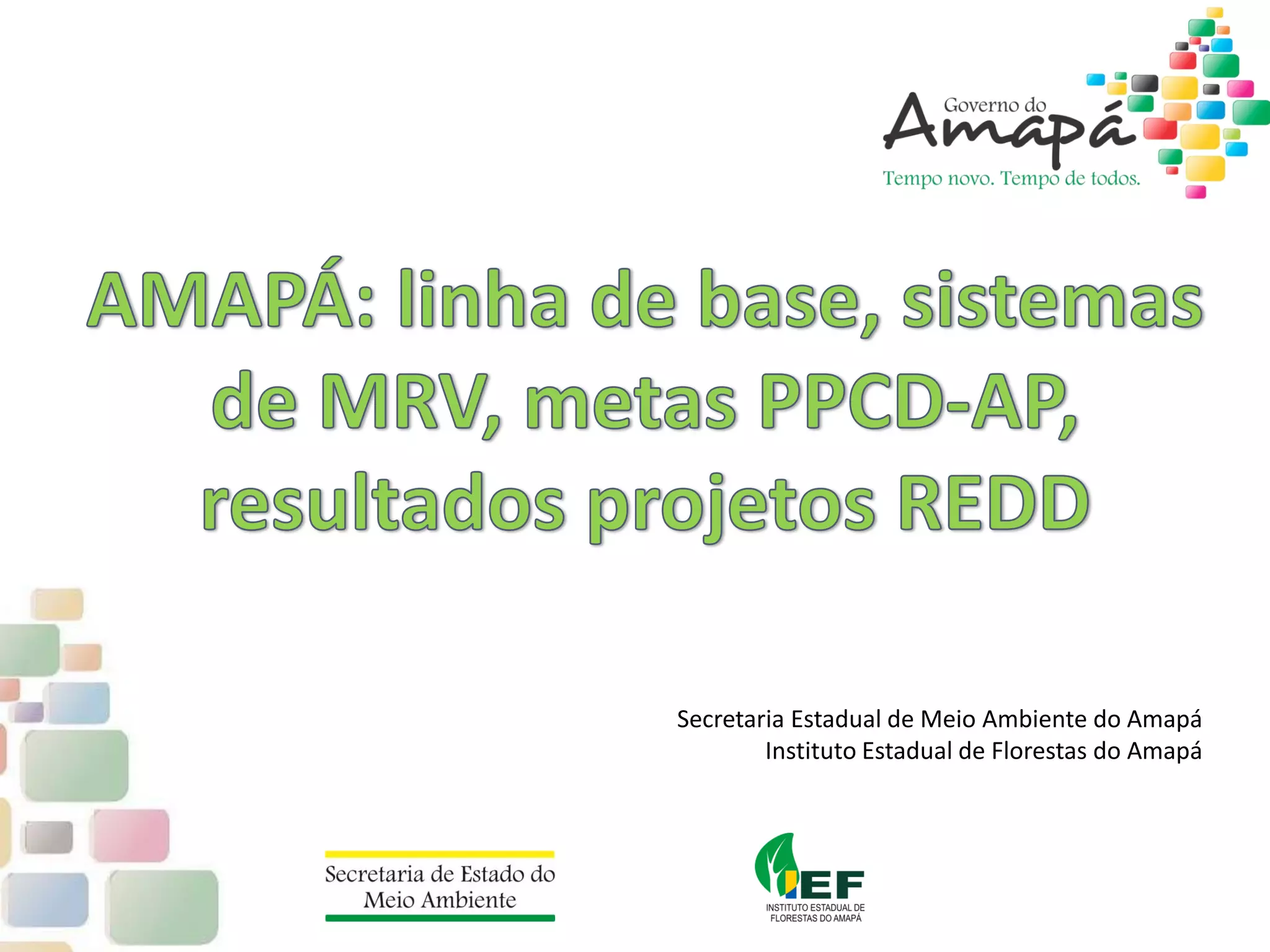 Governo do
Amapá
Tempo novo. Tempo de todos.

AMAPÁ: linha de base, sistemas de MRV, metas PPCD-AP, resultados projetos REDD

Secretaria Estadual de Meio Ambiente do Amapá
Instituto Estadual de Florestas do Amapá

Secretaria de Estado do Meio Ambiente

IEF
INSTITUTO ESTADUAL DE FLORESTAS DO AMAPÁ